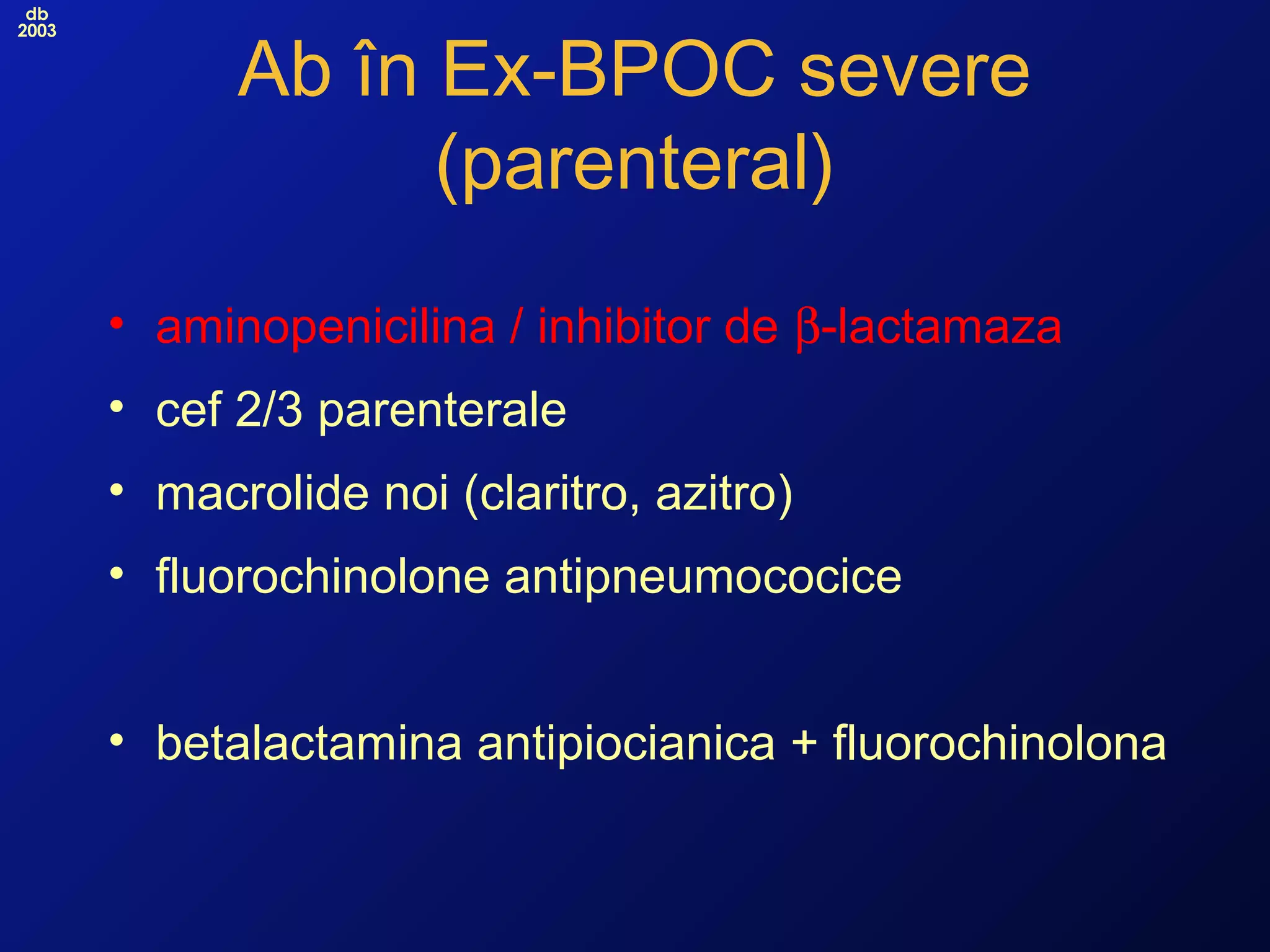 db
2003

Ab în Ex-BPOC severe (parenteral)

• aminopenicilina / inhibitor de β-lactamaza
• cef 2/3 parenterale
• macrolide noi (claritro, azitro)
• fluorochinolone antipneumococice

• betalactamina antipiocianica + fluorochinolona